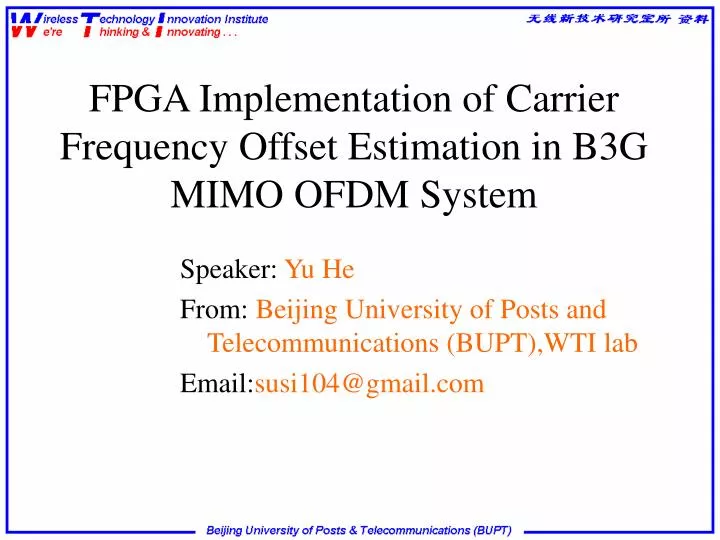 Wireless Technology Innovation Institute
We're Thinking & Innovating . . .

无线新技术研究室所 资料

FPGA Implementation of Carrier Frequency Offset Estimation in B3G MIMO OFDM System

Speaker: Yu He

From: Beijing University of Posts and Telecommunications (BUPT),WTI lab

Email:susi104@gmail.com

Beijing University of Posts & Telecommunications (BUPT)